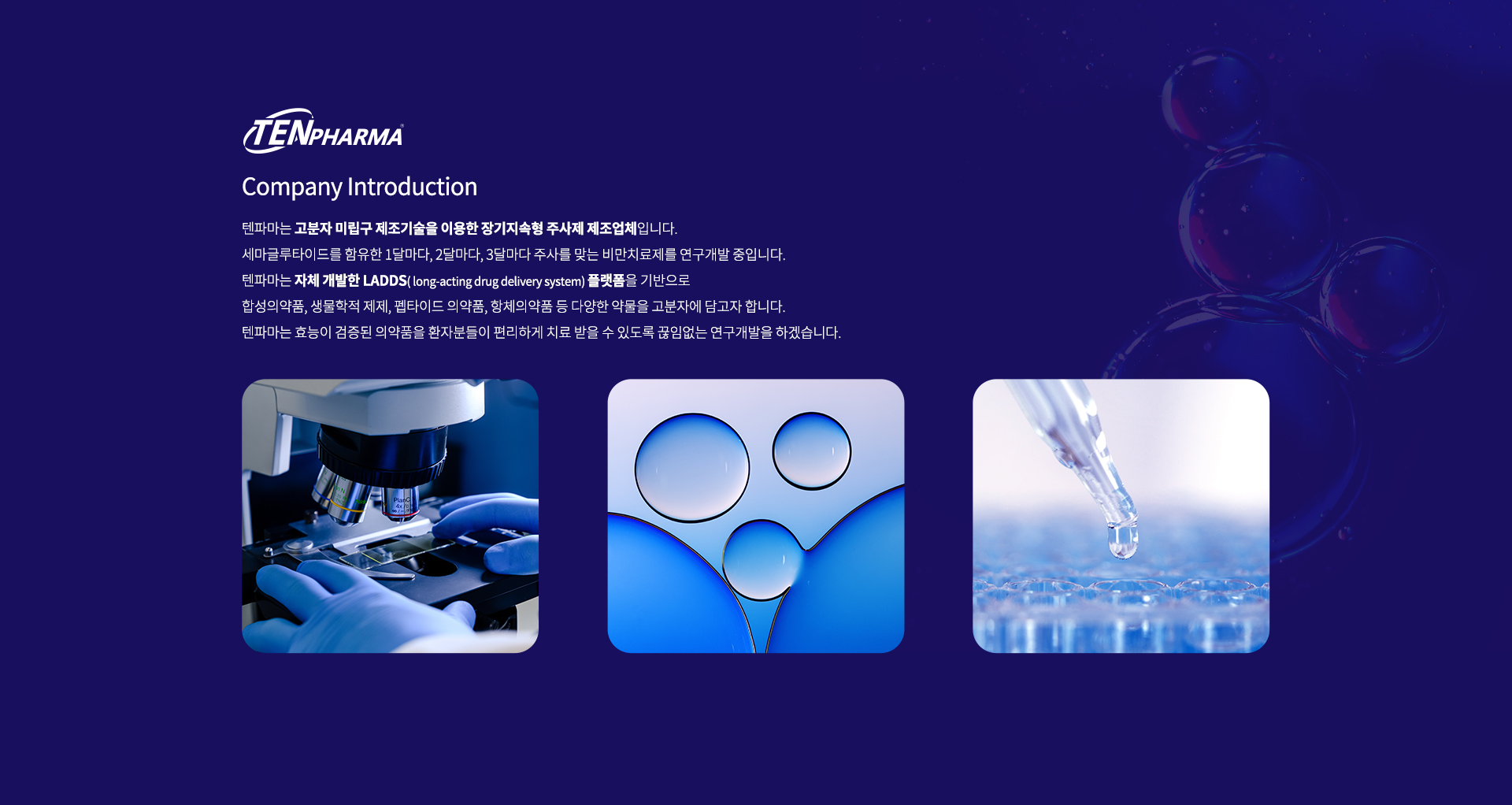 TENPHARMA

Company Introduction

텐파마는 고분자 미립구 제조기술을 이용한 장기지속형 주사제 제조업체입니다.
세마글루타이드를 함유한 1달마다, 2달마다, 3달마다 주사를 맞는 비만치료제를 연구개발 중입니다.
텐파마는 자체 개발한 LADDS( long-acting drug delivery system) 플랫폼을 기반으로
합성의약품, 생물학적 제제, 펩타이드 의약품, 항체의약품 등 다양한 약물을 고분자에 담고자 합니다.
텐파마는 효능이 검증된 의약품을 환자분들이 편리하게 치료 받을 수 있도록 끊임없는 연구개발을 하겠습니다.

PlanC
4x